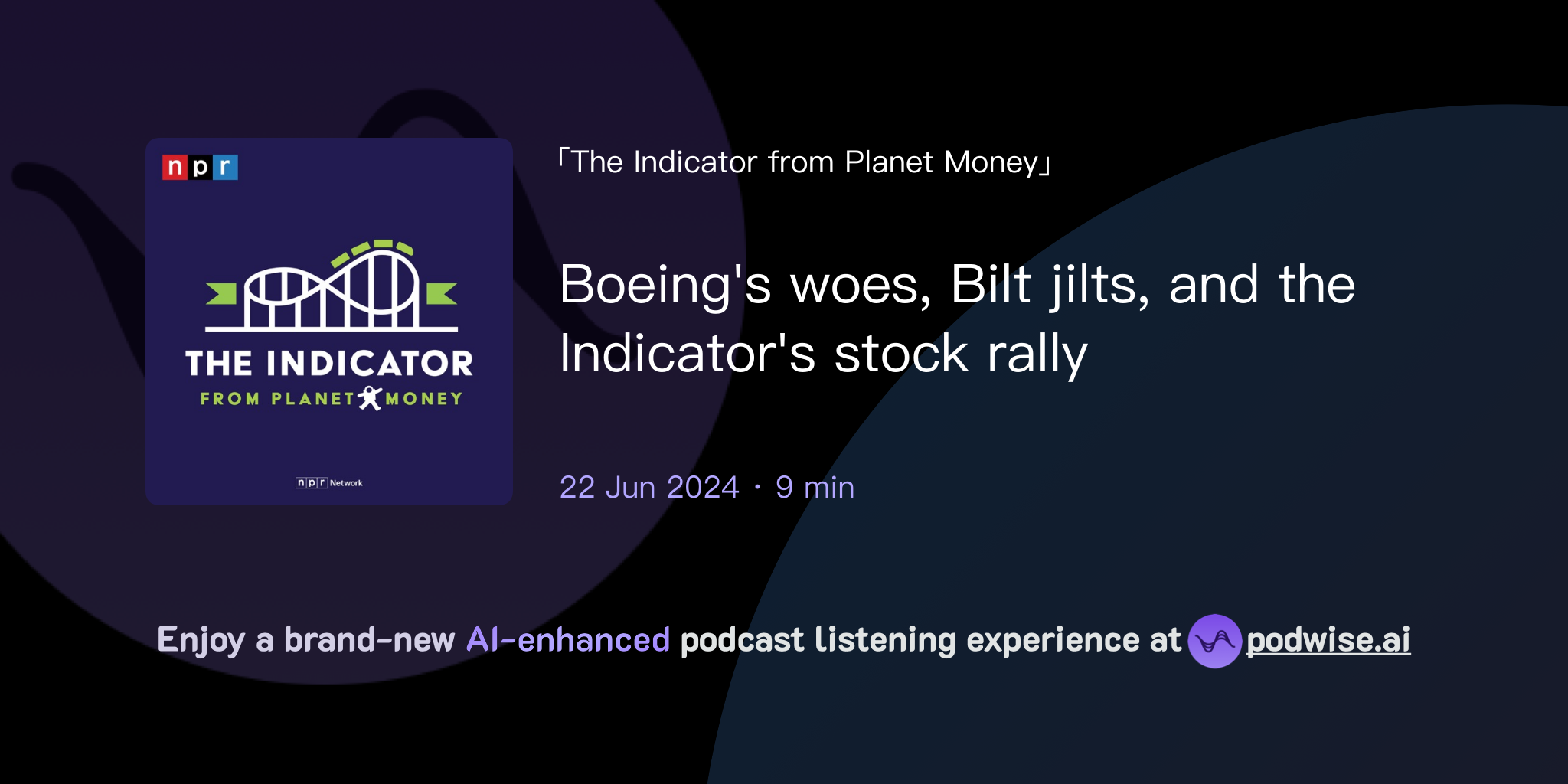 npr

THE INDICATOR
FROM PLANET MONEY

npr Network

「The Indicator from Planet Money」

Boeing's woes, Bilt jilts, and the Indicator's stock rally

22 Jun 2024 · 9 min

Enjoy a brand-new AI-enhanced podcast listening experience at podwise.ai